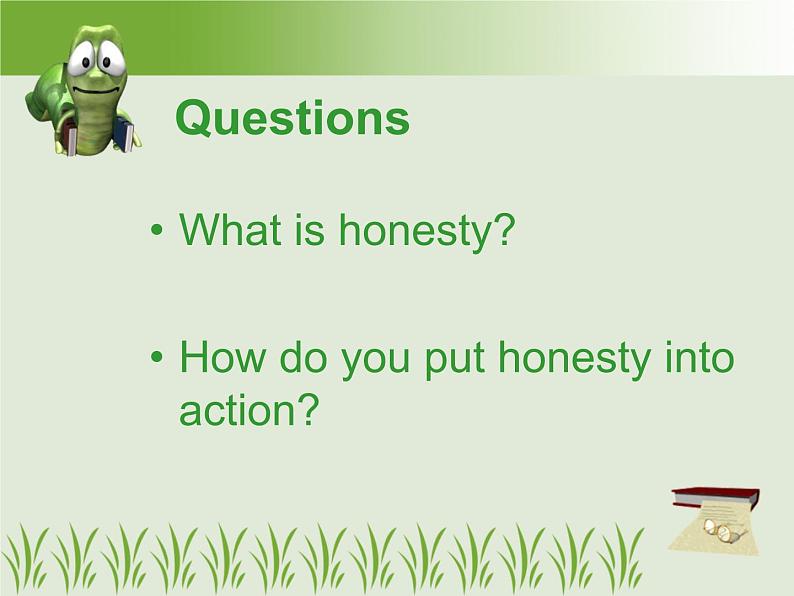 Questions

• What is honesty?

• How do you put honesty into action?